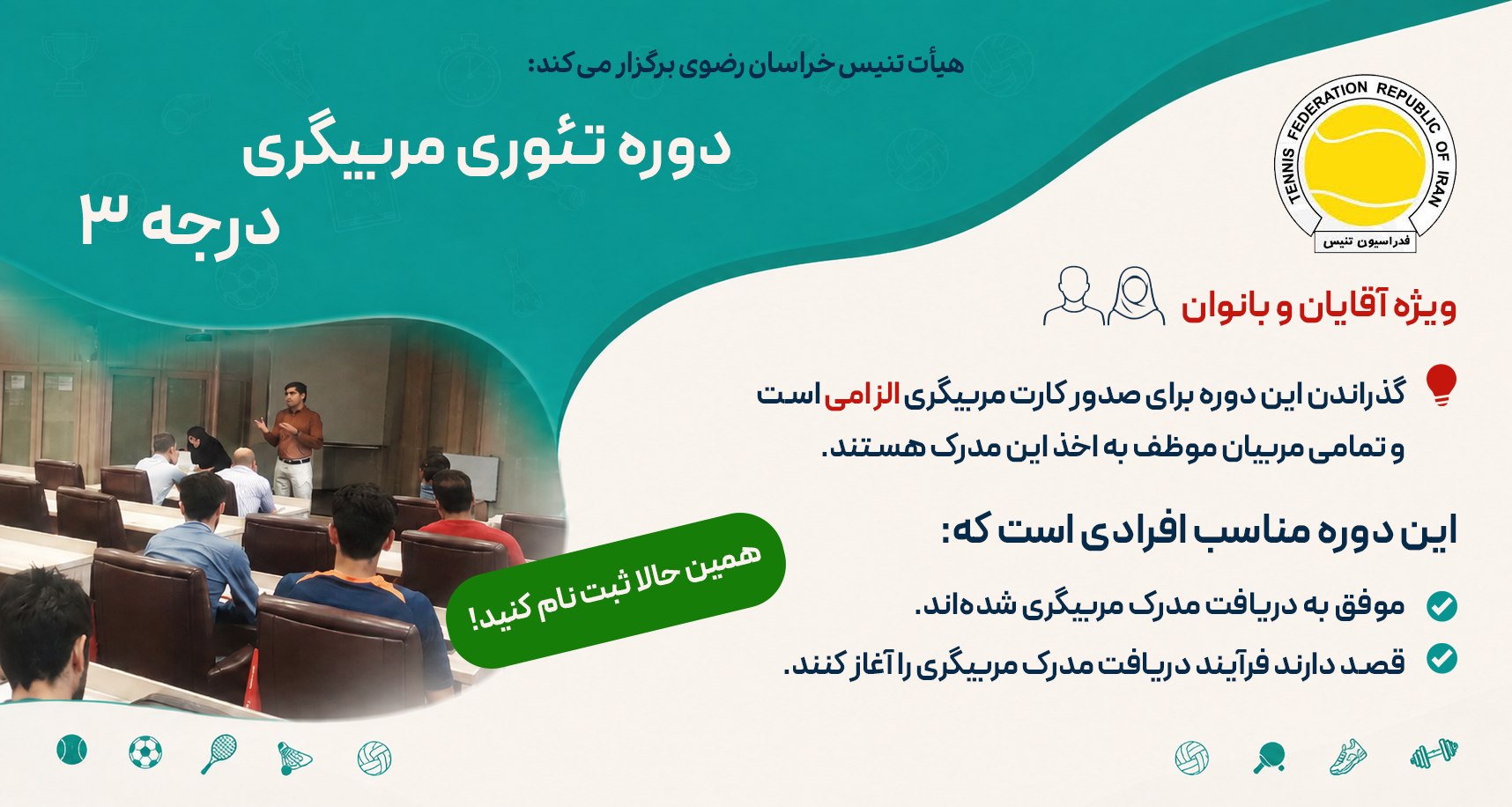 هیأت تنیس خراسان رضوی برگزار می کند:

دوره تئوری مربیگری
درجه ۳

TENNIS FEDERATION REPUBLIC OF IRAN
فدراسیون تنیس

ویژه آقایان و بانوان

گذراندن این دوره برای صدور کارت مربیگری الزامی است و تمامی مربیان موظف به اخذ این مدرک هستند.

این دوره مناسب افرادی است که:

موفق به دریافت مدرک مربیگری شده‌اند.

قصد دارند فرآیند دریافت مدرک مربیگری را آغاز کنند.

همین حالا ثبت نام کنید!